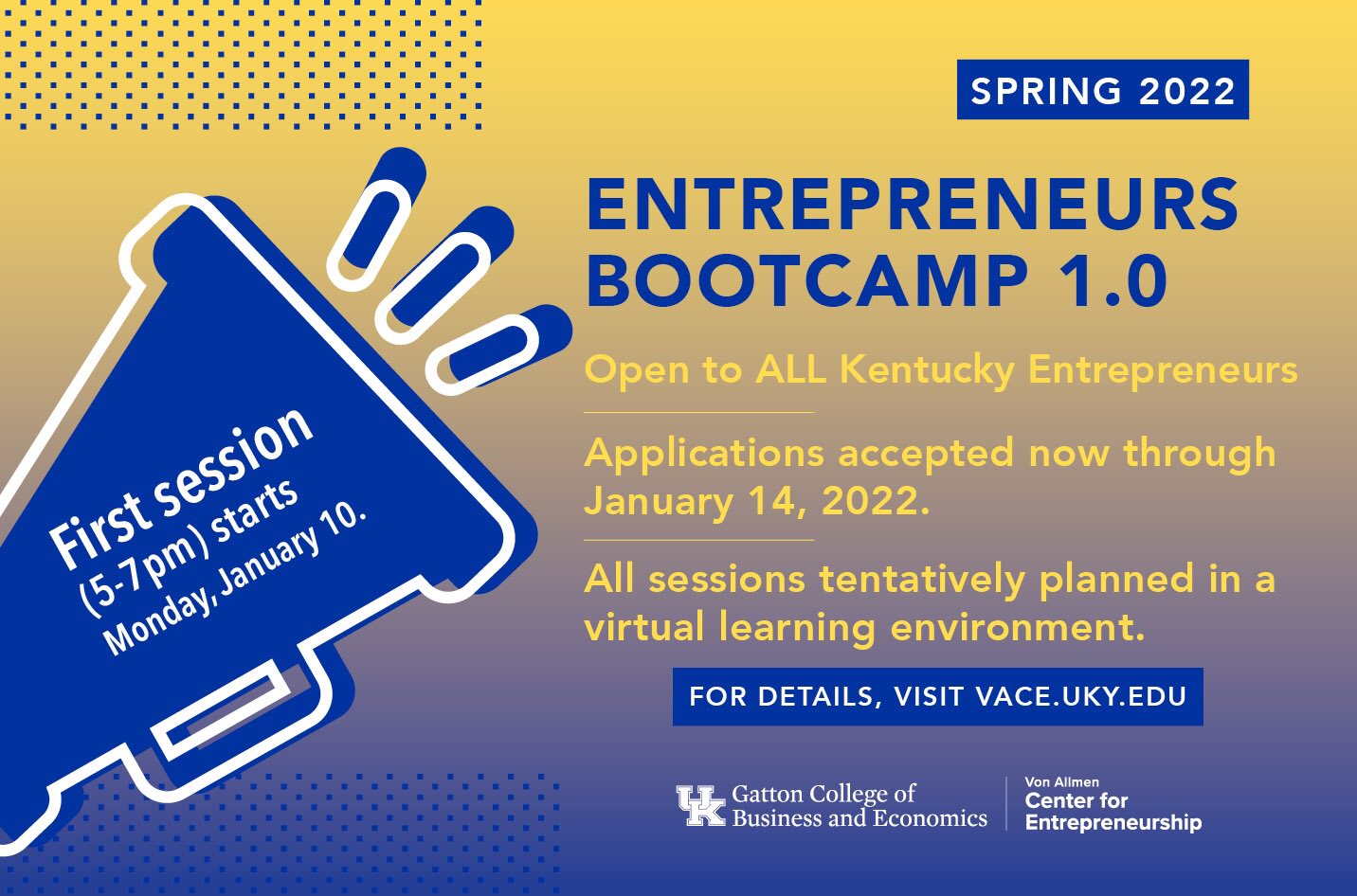 SPRING 2022

ENTREPRENEURS BOOTCAMP 1.0

Open to ALL Kentucky Entrepreneurs

Applications accepted now through January 14, 2022.

All sessions tentatively planned in a virtual learning environment.

FOR DETAILS, VISIT VACE.UKY.EDU

First session (5-7pm) starts Monday, January 10.

UK Gatton College of Business and Economics

Von Allmen Center for Entrepreneurship